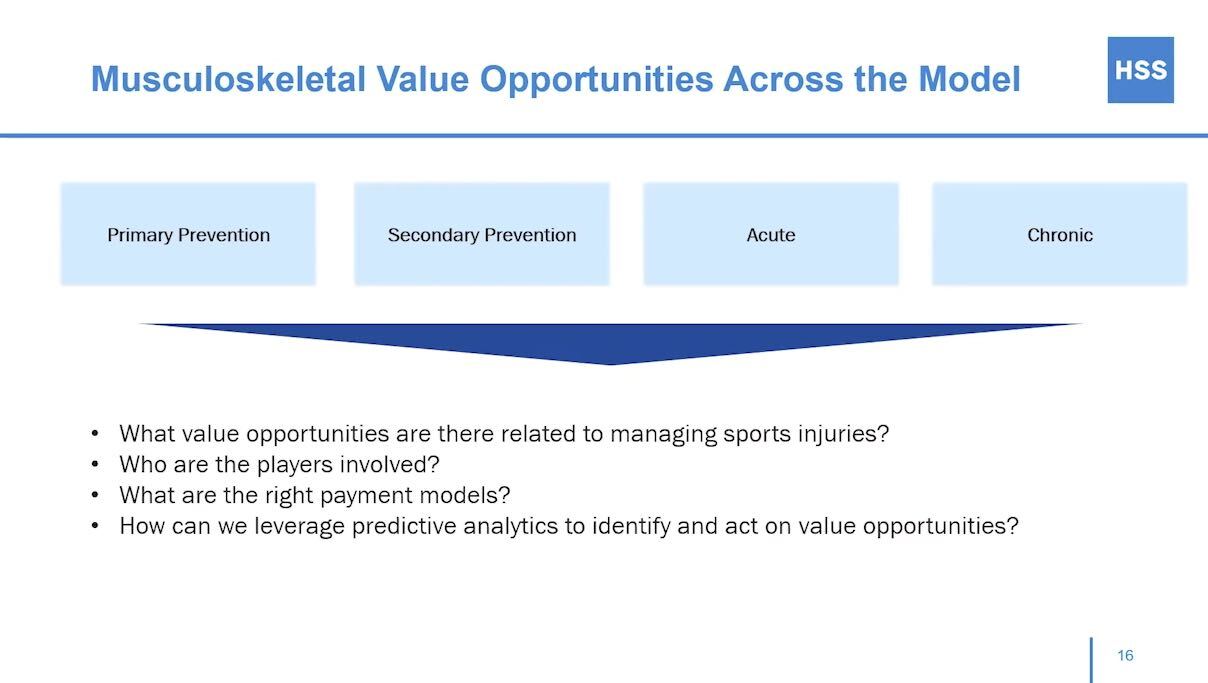 Musculoskeletal Value Opportunities Across the Model

HSS

Primary Prevention

Secondary Prevention

Acute

Chronic

• What value opportunities are there related to managing sports injuries?
• Who are the players involved?
• What are the right payment models?
• How can we leverage predictive analytics to identify and act on value opportunities?

16